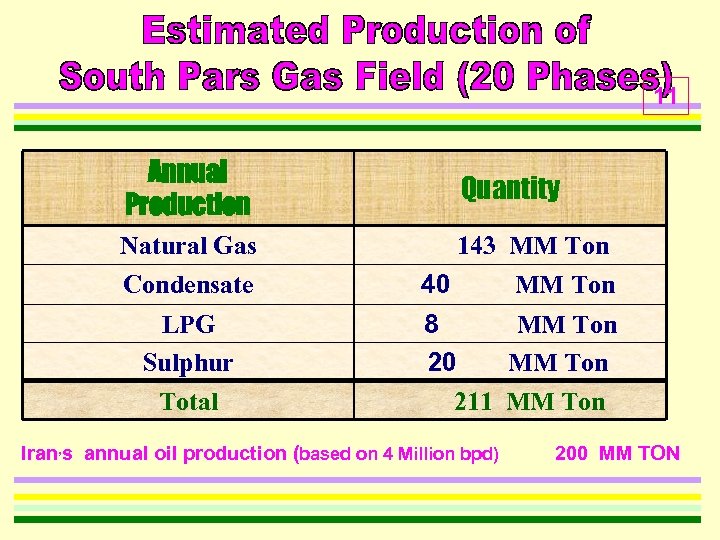 Estimated Production of South Pars Gas Field (20 Phases)

11

| Annual Production | Quantity |
|---|---|
| Natural Gas | 143 MM Ton |
| Condensate | 40 MM Ton |
| LPG | 8 MM Ton |
| Sulphur | 20 MM Ton |
| Total | 211 MM Ton |

Iran,s annual oil production (based on 4 Million bpd) 200 MM TON